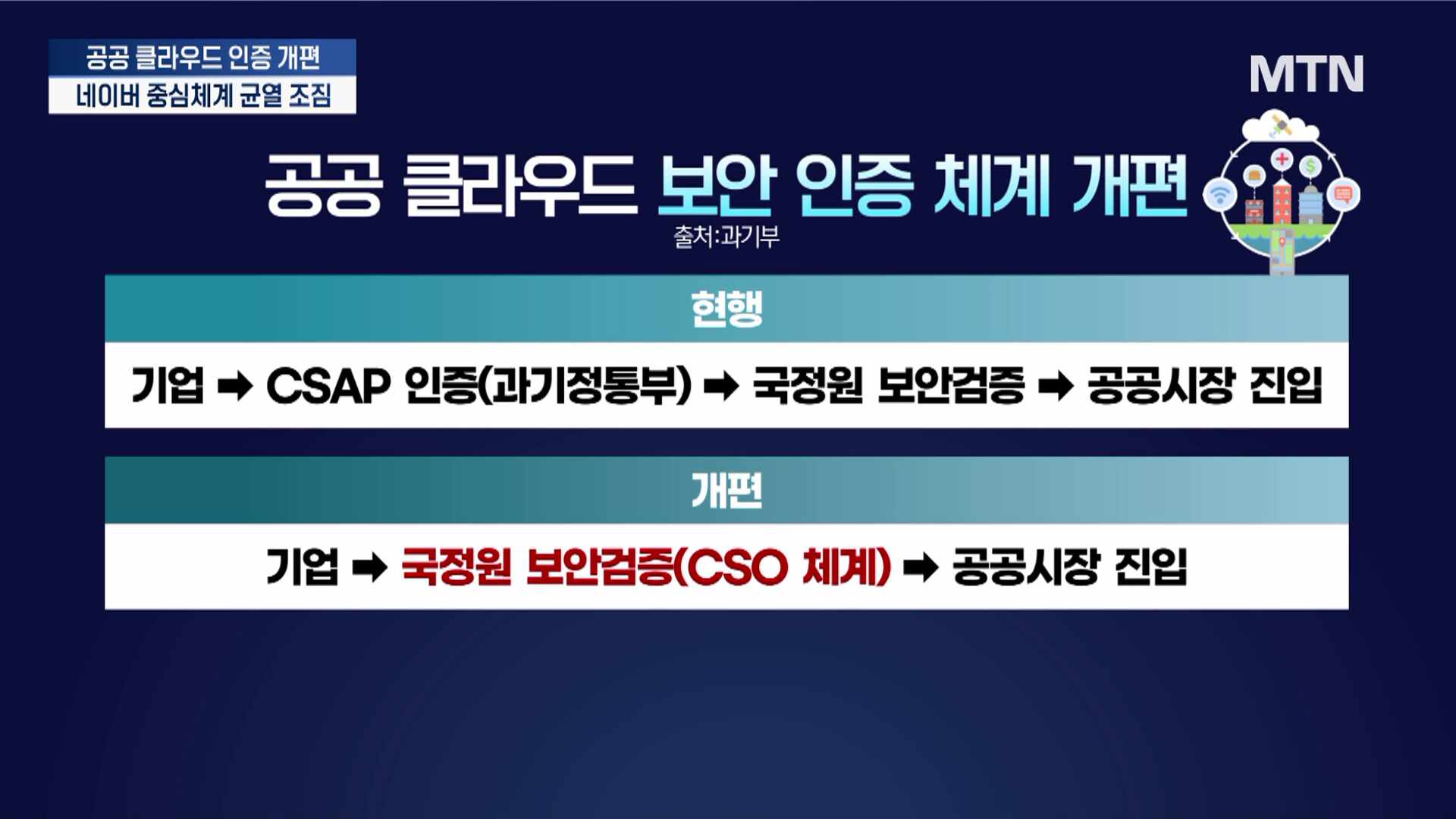 공공 클라우드 인증 개편
네이버 중심체계 균열 조짐

MTN

공공 클라우드 보안 인증 체계 개편
출처:과기부

현행

기업 ➡ CSAP 인증(과기정통부) ➡ 국정원 보안검증 ➡ 공공시장 진입

개편

기업 ➡ 국정원 보안검증(CSO 체계) ➡ 공공시장 진입